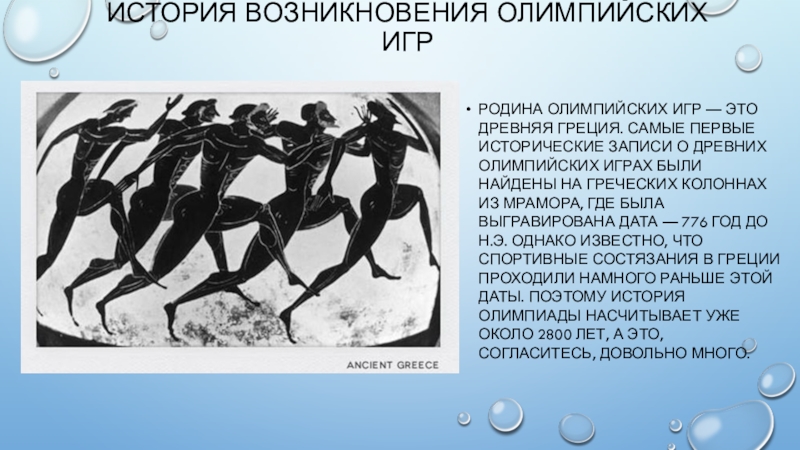 ИСТОРИЯ ВОЗНИКНОВЕНИЯ ОЛИМПИЙСКИХ ИГР

ANCIENT GREECE

• РОДИНА ОЛИМПИЙСКИХ ИГР — ЭТО ДРЕВНЯЯ ГРЕЦИЯ. САМЫЕ ПЕРВЫЕ ИСТОРИЧЕСКИЕ ЗАПИСИ О ДРЕВНИХ ОЛИМПИЙСКИХ ИГРАХ БЫЛИ НАЙДЕНЫ НА ГРЕЧЕСКИХ КОЛОННАХ ИЗ МРАМОРА, ГДЕ БЫЛА ВЫГРАВИРОВАНА ДАТА — 776 ГОД ДО Н.Э. ОДНАКО ИЗВЕСТНО, ЧТО СПОРТИВНЫЕ СОСТЯЗАНИЯ В ГРЕЦИИ ПРОХОДИЛИ НАМНОГО РАНЬШЕ ЭТОЙ ДАТЫ. ПОЭТОМУ ИСТОРИЯ ОЛИМПИАДЫ НАСЧИТЫВАЕТ УЖЕ ОКОЛО 2800 ЛЕТ, А ЭТО, СОГЛАСИТЕСЬ, ДОВОЛЬНО МНОГО.